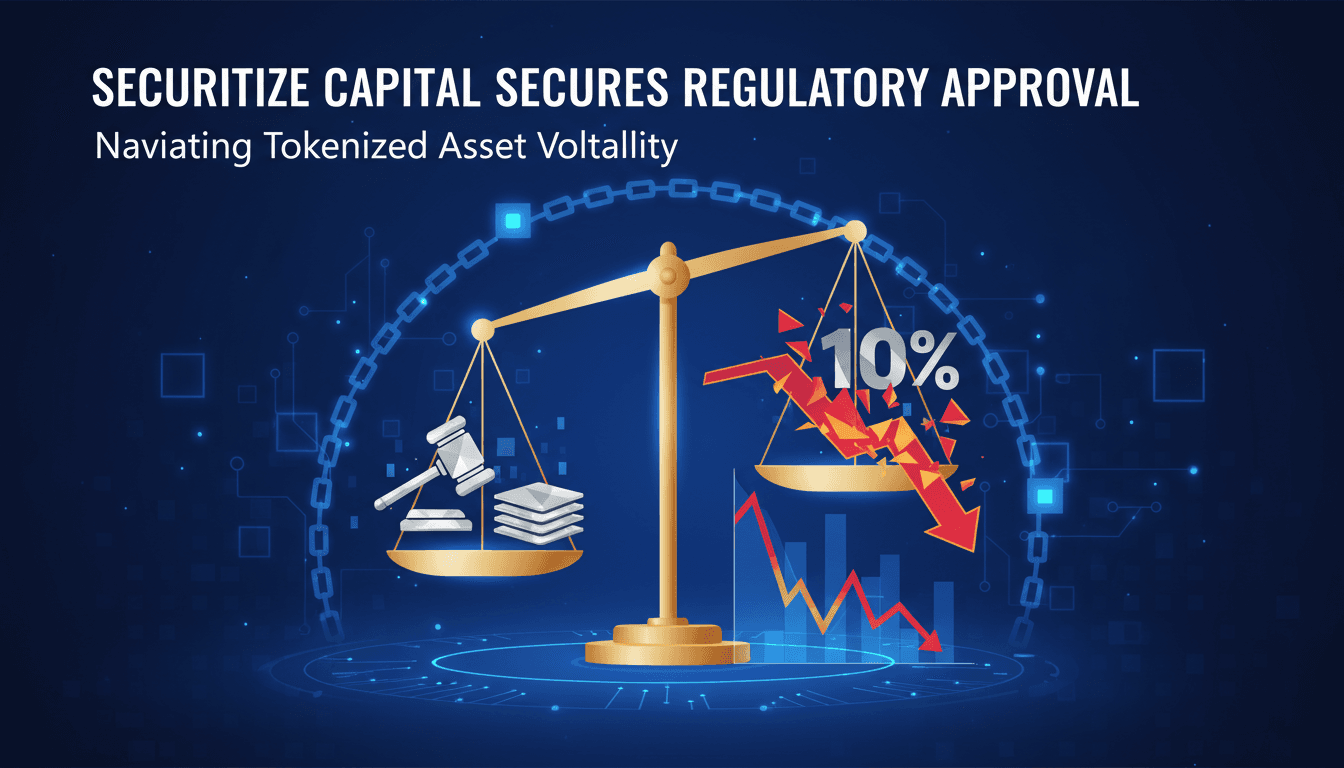 SECURITIZE CAPITAL SECURES REGULATORY APPROVAL

Naviating Tokenized Asset Voltallity

10%